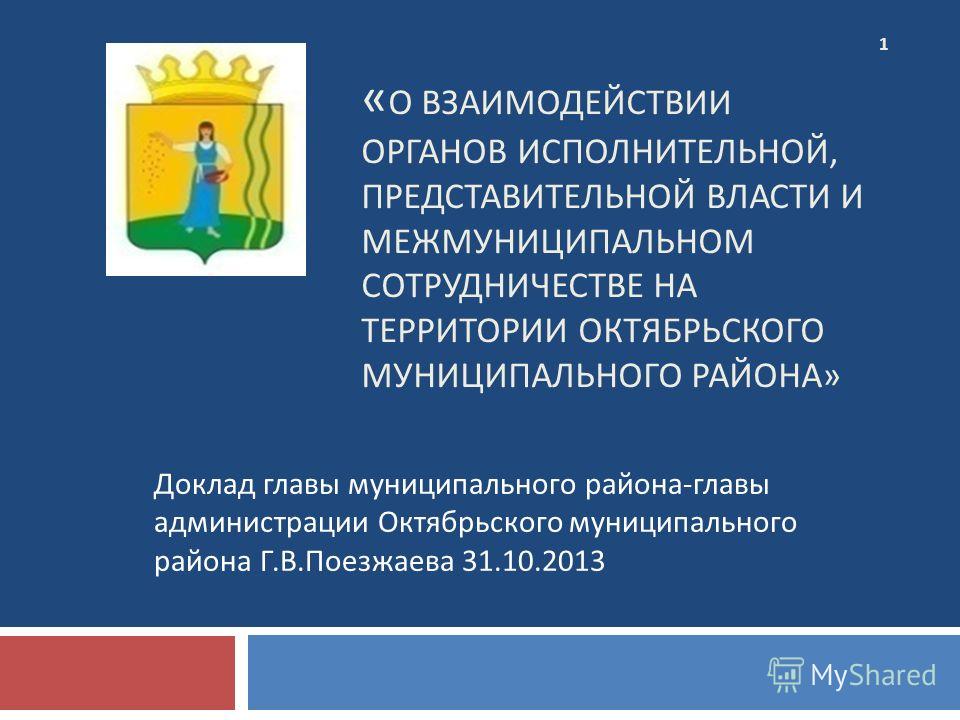 1

«О ВЗАИМОДЕЙСТВИИ ОРГАНОВ ИСПОЛНИТЕЛЬНОЙ, ПРЕДСТАВИТЕЛЬНОЙ ВЛАСТИ И МЕЖМУНИЦИПАЛЬНОМ СОТРУДНИЧЕСТВЕ НА ТЕРРИТОРИИ ОКТЯБРЬСКОГО МУНИЦИПАЛЬНОГО РАЙОНА»

Доклад главы муниципального района-главы администрации Октябрьского муниципального района Г.В.Поезжаева 31.10.2013

MyShared